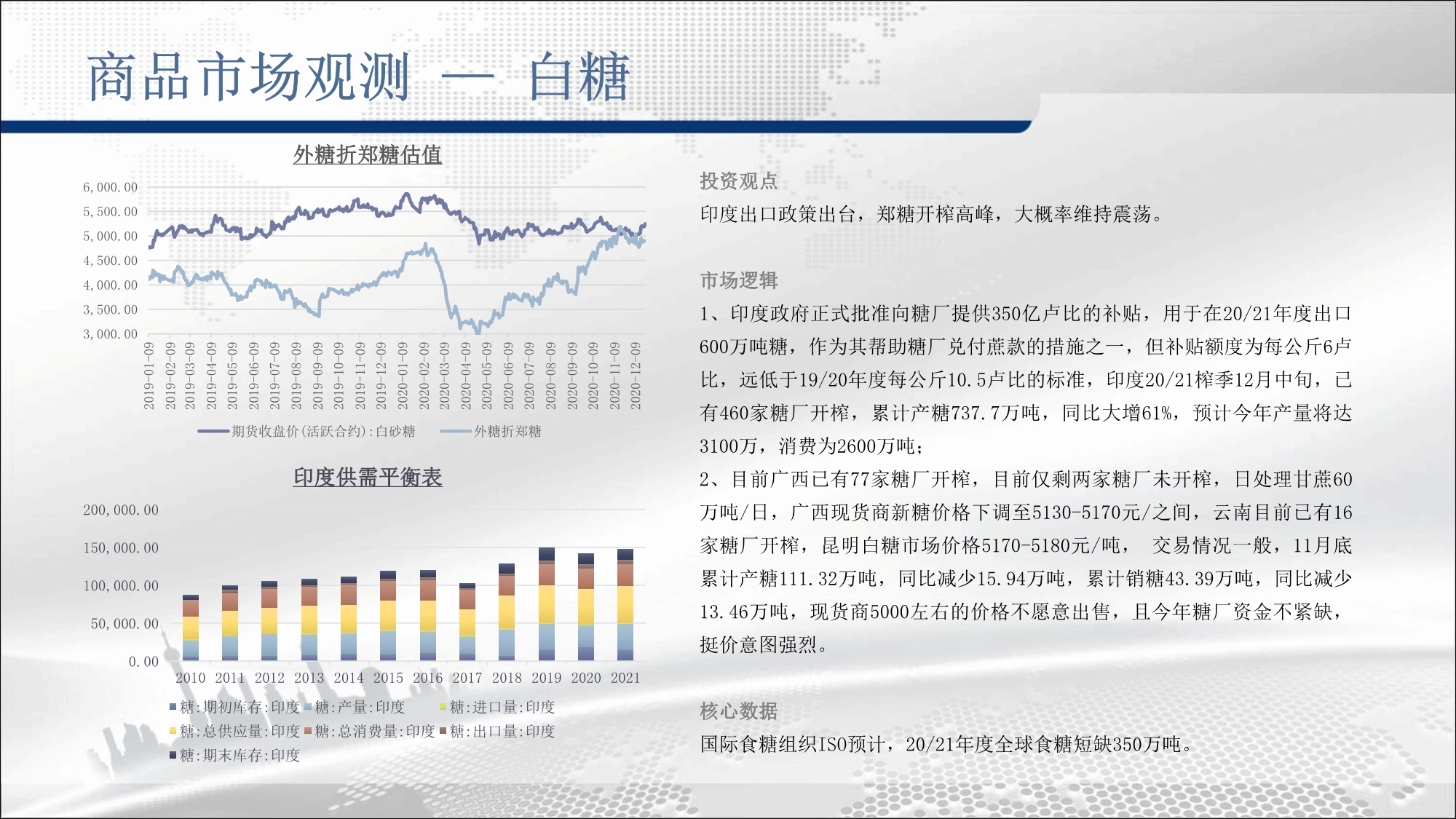 商品市场观测 — 白糖

外糖折郑糖估值

6,000.00
5,500.00
5,000.00
4,500.00
4,000.00
3,500.00
3,000.00

2019-01-09 2019-02-09 2019-03-09 2019-04-09 2019-05-09 2019-06-09 2019-07-09 2019-08-09 2019-09-09 2019-10-09 2019-11-09 2019-12-09 2020-01-09 2020-02-09 2020-03-09 2020-04-09 2020-05-09 2020-06-09 2020-07-09 2020-08-09 2020-09-09 2020-10-09 2020-11-09 2020-12-09

期货收盘价(活跃合约):白砂糖 外糖折郑糖

印度供需平衡表

200,000.00
150,000.00
100,000.00
50,000.00
0.00

2010 2011 2012 2013 2014 2015 2016 2017 2018 2019 2020 2021

糖:期初库存:印度 糖:产量:印度 糖:进口量:印度
糖:总供应量:印度 糖:总消费量:印度 糖:出口量:印度
糖:期末库存:印度

投资观点

印度出口政策出台，郑糖开榨高峰，大概率维持震荡。

市场逻辑

1、印度政府正式批准向糖厂提供350亿卢比的补贴，用于在20/21年度出口600万吨糖，作为其帮助糖厂兑付蔗款的措施之一，但补贴额度为每公斤6卢比，远低于19/20年度每公斤10.5卢比的标准，印度20/21榨季12月中旬，已有460家糖厂开榨，累计产糖737.7万吨，同比大增61%，预计今年产量将达3100万，消费为2600万吨；

2、目前广西已有77家糖厂开榨，目前仅剩两家糖厂未开榨，日处理甘蔗60万吨/日，广西现货商新糖价格下调至5130-5170元/之间，云南目前已有16家糖厂开榨，昆明白糖市场价格5170-5180元/吨， 交易情况一般，11月底累计产糖111.32万吨，同比减少15.94万吨，累计销糖43.39万吨，同比减少13.46万吨，现货商5000左右的价格不愿意出售，且今年糖厂资金不紧缺，挺价意图强烈。

核心数据

国际食糖组织ISO预计，20/21年度全球食糖短缺350万吨。